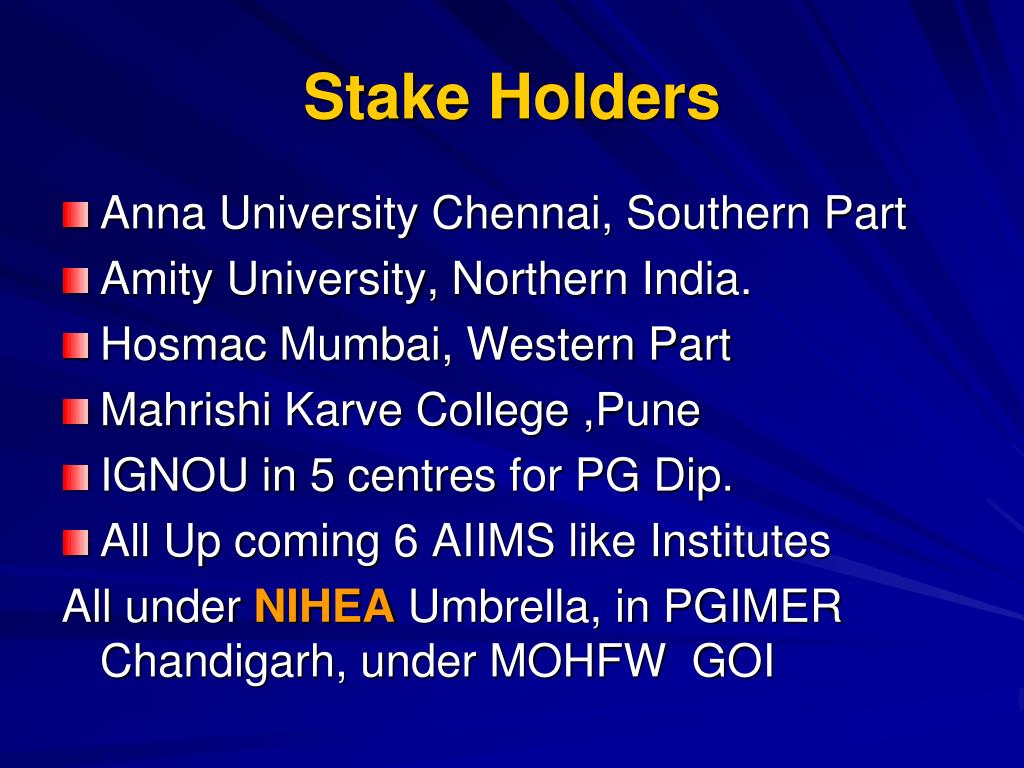 Stake Holders

Anna University Chennai, Southern Part
Amity University, Northern India.
Hosmac Mumbai, Western Part
Mahrishi Karve College ,Pune
IGNOU in 5 centres for PG Dip.
All Up coming 6 AIIMS like Institutes
All under NIHEA Umbrella, in PGIMER Chandigarh, under MOHFW GOI